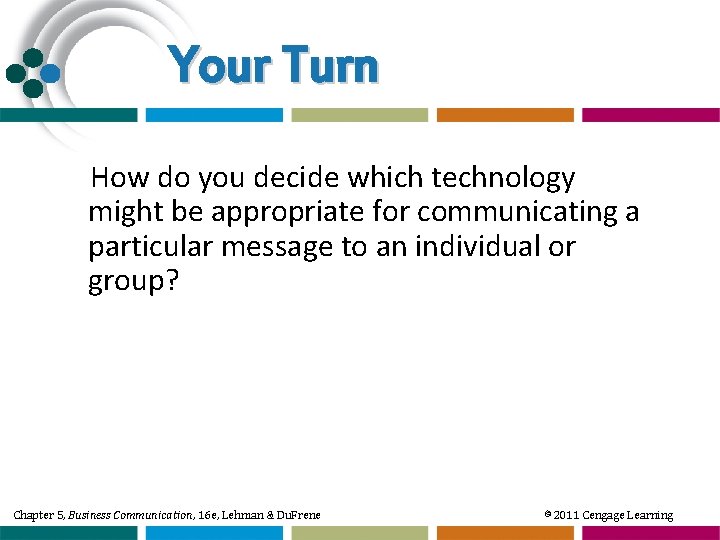 Your Turn

How do you decide which technology might be appropriate for communicating a particular message to an individual or group?

Chapter 5, Business Communication, 16e, Lehman & DuFrene

© 2011 Cengage Learning